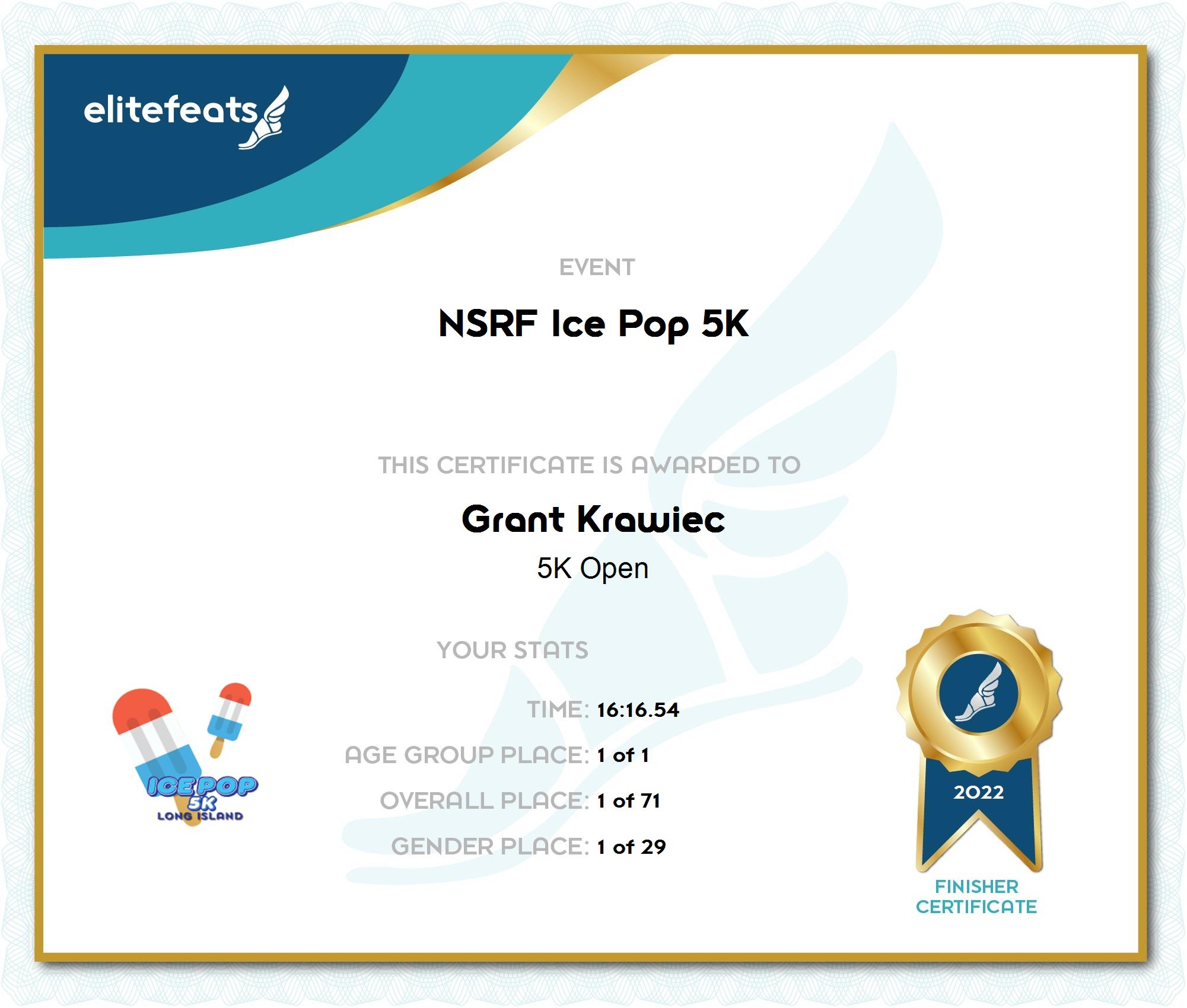 elitefeats

EVENT

NSRF Ice Pop 5K

THIS CERTIFICATE IS AWARDED TO

Grant Krawiec

5K Open

YOUR STATS

TIME: 16:16.54

AGE GROUP PLACE: 1 of 1

OVERALL PLACE: 1 of 71

GENDER PLACE: 1 of 29

ICE POP 5K LONG ISLAND

2022

FINISHER CERTIFICATE